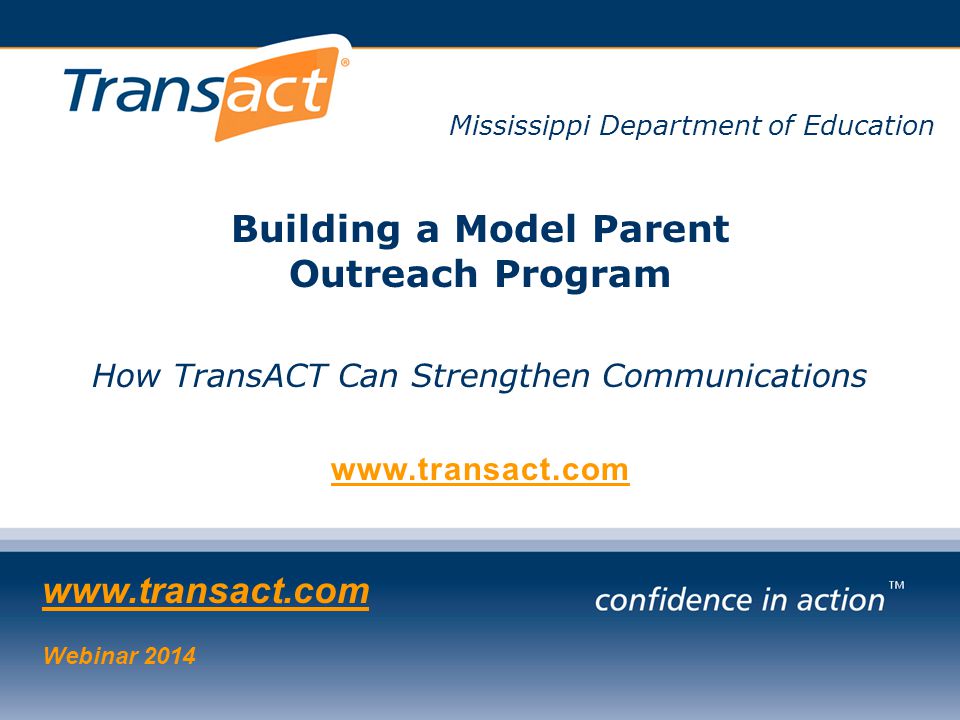 Transact®

Mississippi Department of Education

Building a Model Parent Outreach Program

How TransACT Can Strengthen Communications

www.transact.com

www.transact.com

confidence in action™

Webinar 2014